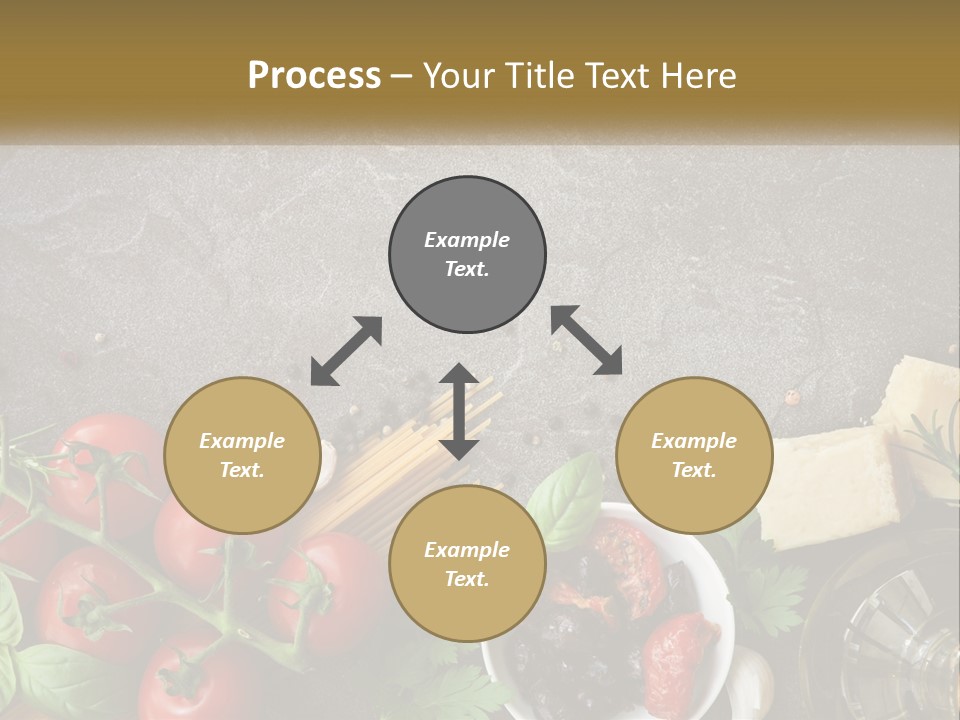 Process – Your Title Text Here

Example Text.

Example Text.

Example Text.

Example Text.